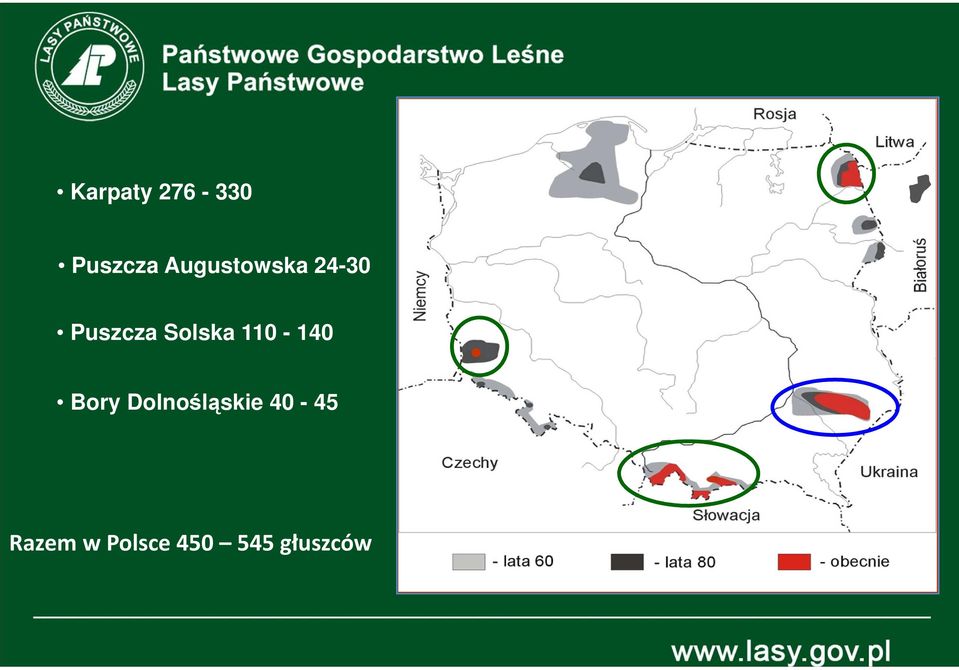 LASY PAŃSTWOWE

Państwowe Gospodarstwo Leśne
Lasy Państwowe

• Karpaty 276 - 330

• Puszcza Augustowska 24-30

• Puszcza Solska 110 - 140

• Bory Dolnośląskie 40 - 45

Razem w Polsce 450 – 545 głuszców

Rosja
Litwa
Białoruś
Niemcy
Czechy
Ukraina
Słowacja

- lata 60
- lata 80
- obecnie

www.lasy.gov.pl